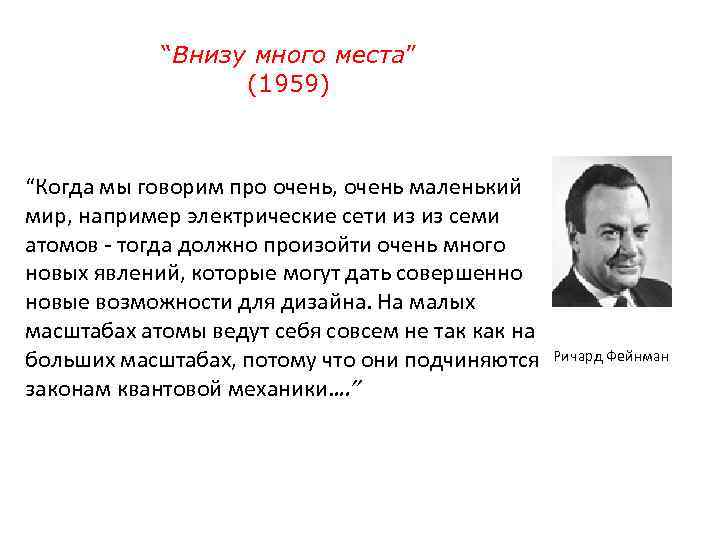 “Внизу много места”
(1959)

“Когда мы говорим про очень, очень маленький мир, например электрические сети из из семи атомов - тогда должно произойти очень много новых явлений, которые могут дать совершенно новые возможности для дизайна. На малых масштабах атомы ведут себя совсем не так как на больших масштабах, потому что они подчиняются законам квантовой механики….”

Ричард Фейнман